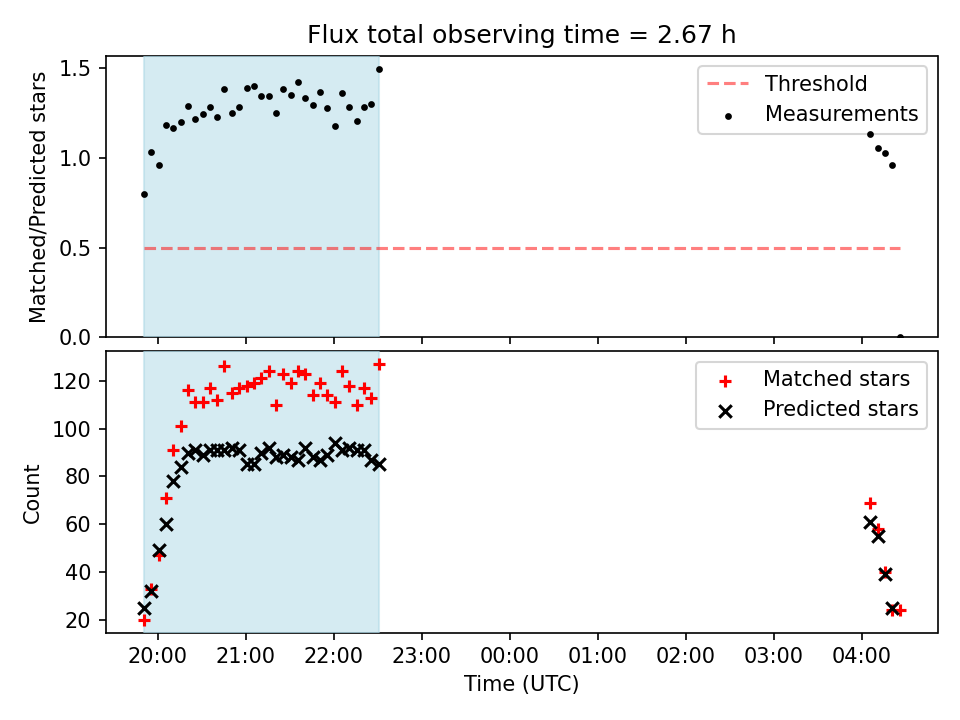 Flux total observing time = 2.67 h

Matched/Predicted stars

1.5
1.0
0.5
0.0

Threshold
Measurements

Count

120
100
80
60
40
20

Matched stars
Predicted stars

20:00 21:00 22:00 23:00 00:00 01:00 02:00 03:00 04:00

Time (UTC)